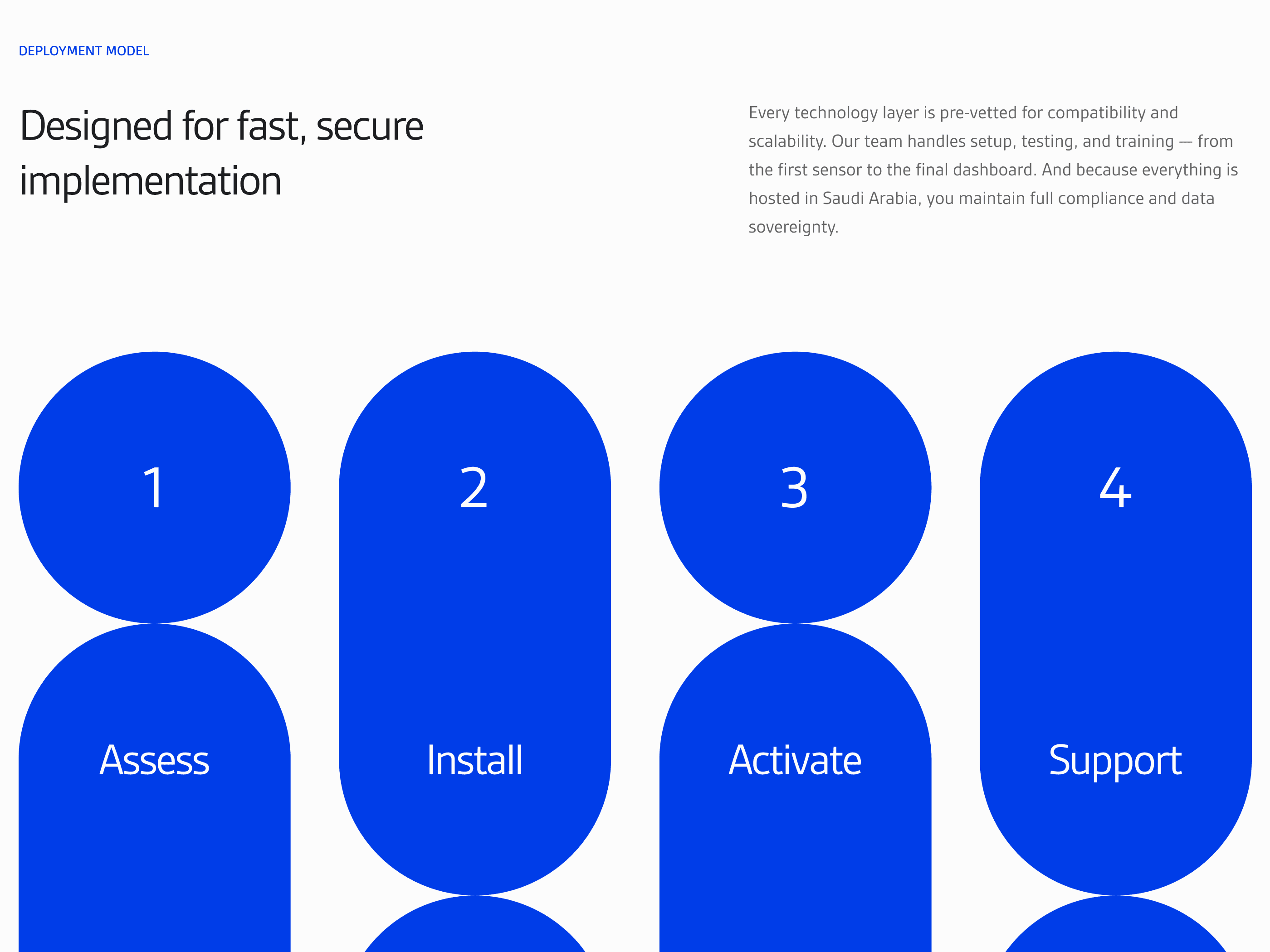 DEPLOYMENT MODEL

Designed for fast, secure implementation

Every technology layer is pre-vetted for compatibility and scalability. Our team handles setup, testing, and training — from the first sensor to the final dashboard. And because everything is hosted in Saudi Arabia, you maintain full compliance and data sovereignty.

1

Assess

2

Install

3

Activate

4

Support